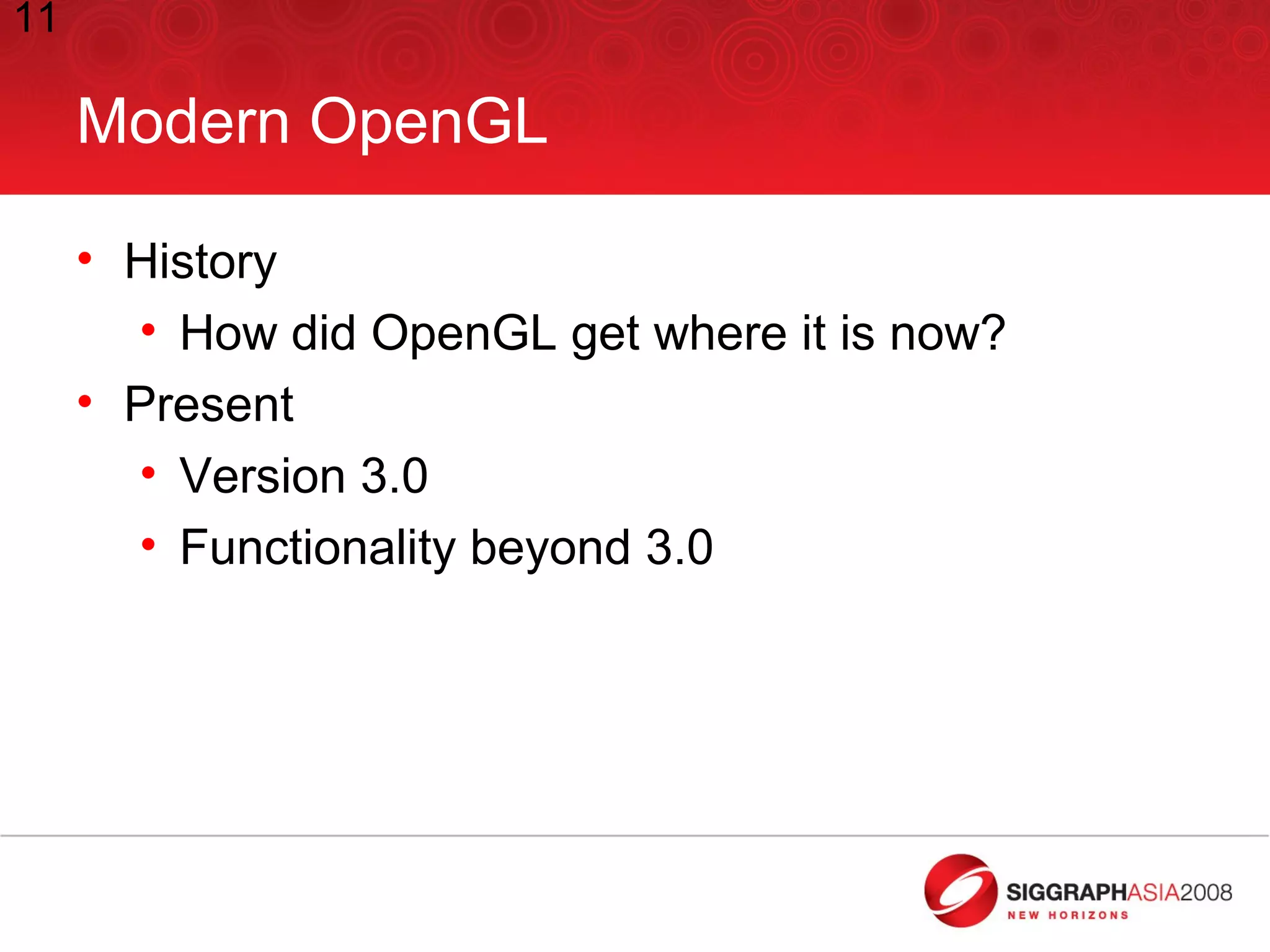 11

Modern OpenGL

• History
  • How did OpenGL get where it is now?
• Present
  • Version 3.0
  • Functionality beyond 3.0

SIGGRAPHASIA2008
NEW HORIZONS